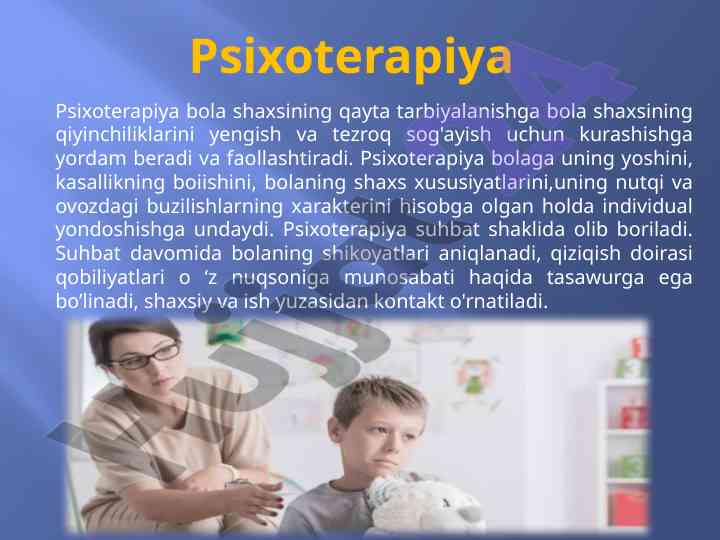 Psixoterapiya

Psixoterapiya bola shaxsining qayta tarbiyalanishga bola shaxsining qiyinchiliklarini yengish va tezroq sog'ayish uchun kurashishga yordam beradi va faollashtiradi. Psixoterapiya bolaga uning yoshini, kasallikning boiishini, bolaning shaxs xususiyatlarini,uning nutqi va ovozdagi buzilishlarning xarakterini hisobga olgan holda individual yondoshishga undaydi. Psixoterapiya suhbat shaklida olib boriladi. Suhbat davomida bolaning shikoyatlari aniqlanadi, qiziqish doirasi qobiliyatlari o 'z nuqsoniga munosabati haqida tasawurga ega bo'linadi, shaxsiy va ish yuzasidan kontakt o'rnatiladi.